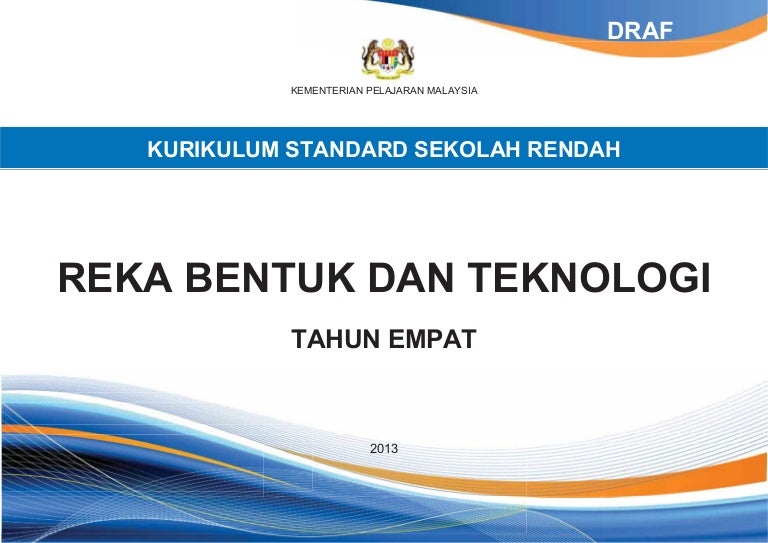 DRAF

KEMENTERIAN PELAJARAN MALAYSIA

KURIKULUM STANDARD SEKOLAH RENDAH

REKA BENTUK DAN TEKNOLOGI

TAHUN EMPAT

2013